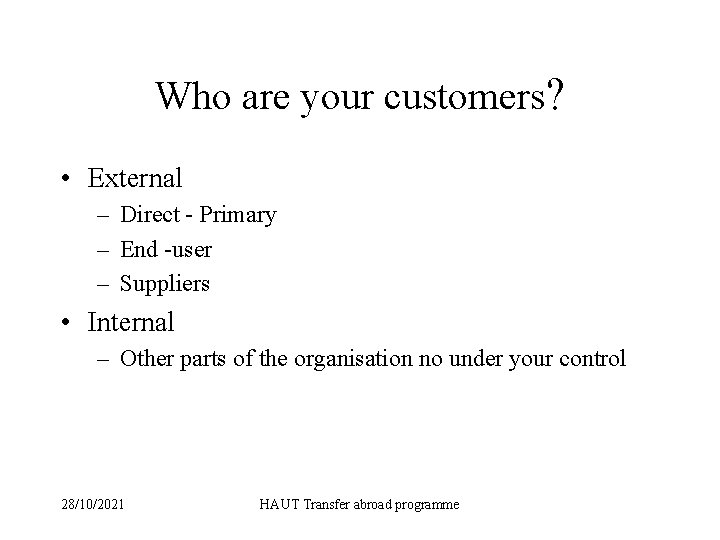 Who are your customers?

• External
– Direct - Primary
– End -user
– Suppliers

• Internal
– Other parts of the organisation no under your control

28/10/2021

HAUT Transfer abroad programme